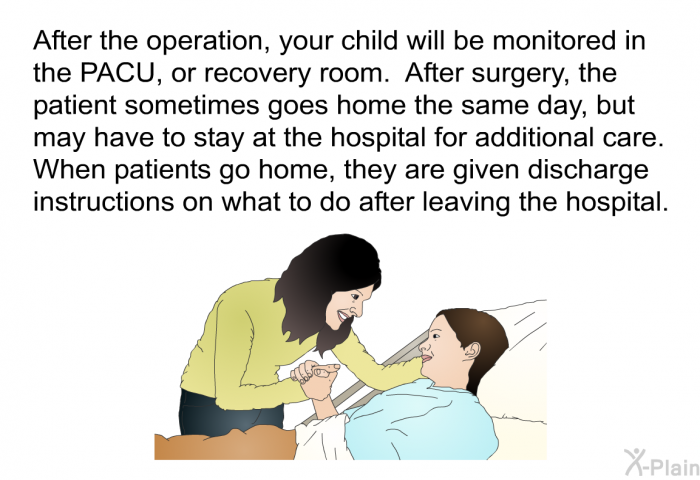 After the operation, your child will be monitored in the PACU, or recovery room.  After surgery, the patient sometimes goes home the same day, but may have to stay at the hospital for additional care. When patients go home, they are given discharge instructions on what to do after leaving the hospital.

X-Plain